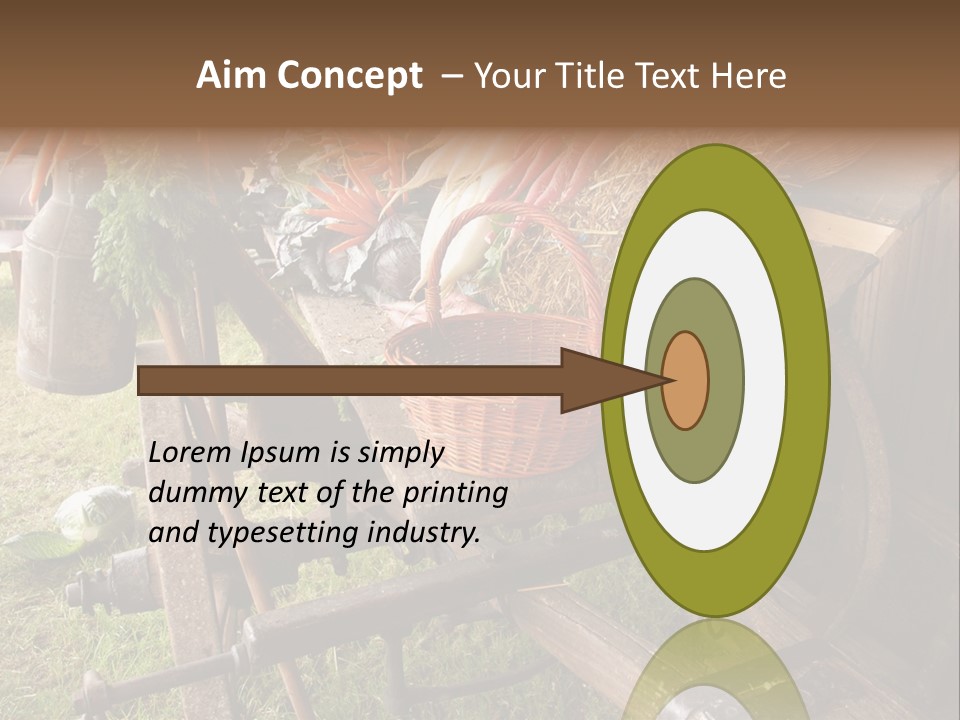 Aim Concept – Your Title Text Here

Lorem Ipsum is simply dummy text of the printing and typesetting industry.